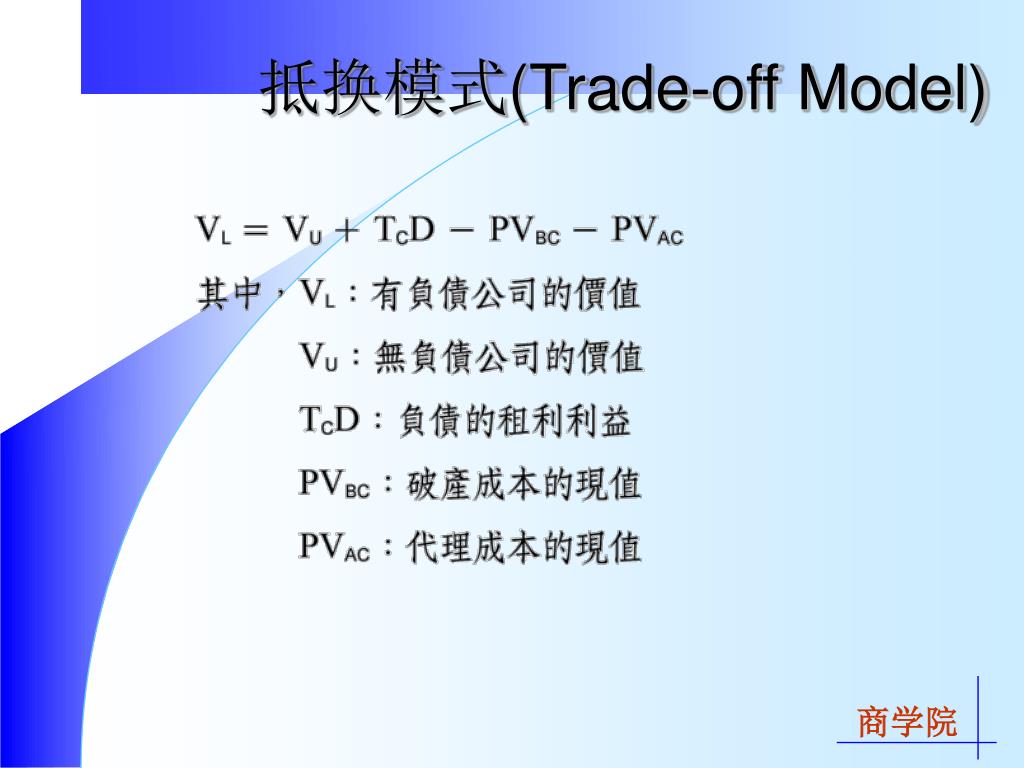 抵換模式(Trade-off Model)

$V_L = V_U + T_C D - PV_{BC} - PV_{AC}$

其中，$V_L$：有負債公司的價值

$V_U$：無負債公司的價值

$T_C D$：負債的租利利益

$PV_{BC}$：破產成本的現值

$PV_{AC}$：代理成本的現值

商学院